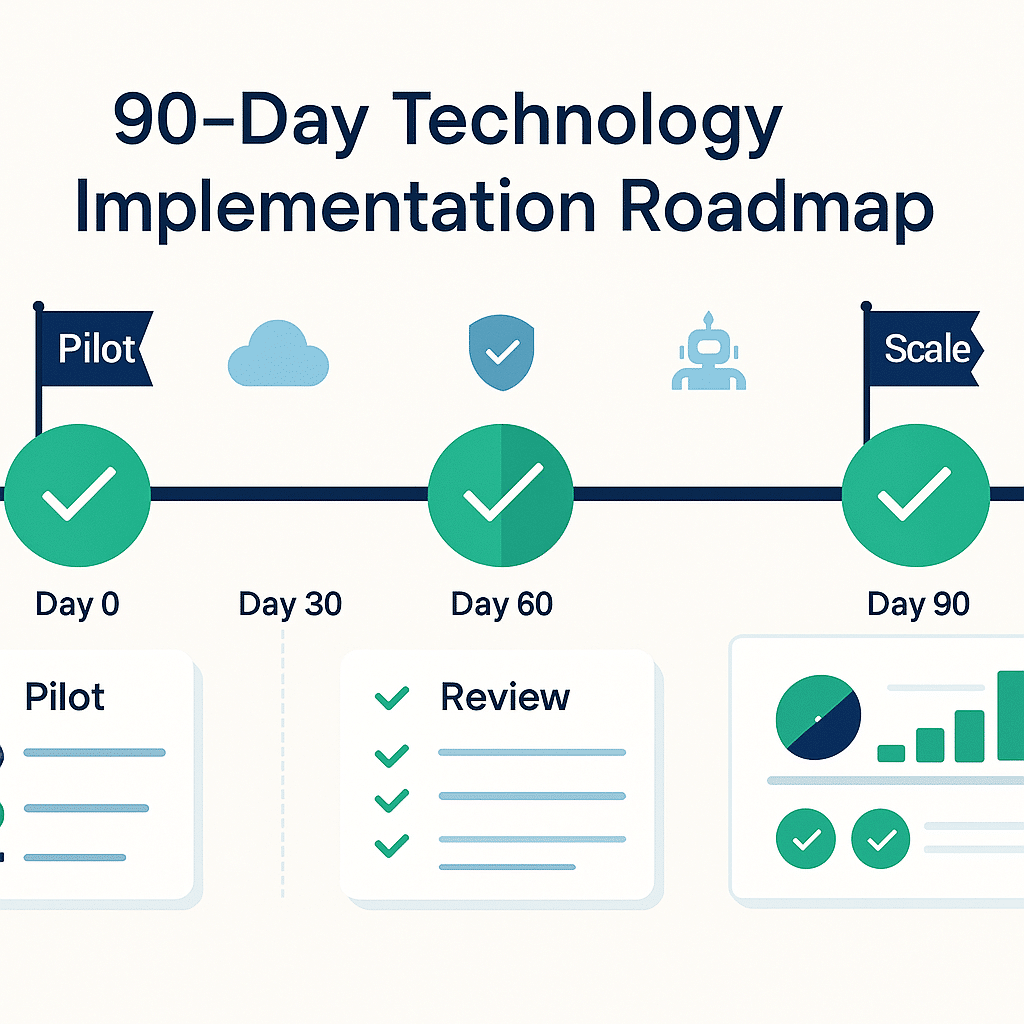 90-Day Technology Implementation Roadmap

Pilot

Scale

Day 0

Day 30

Day 60

Day 90

Pilot

Review